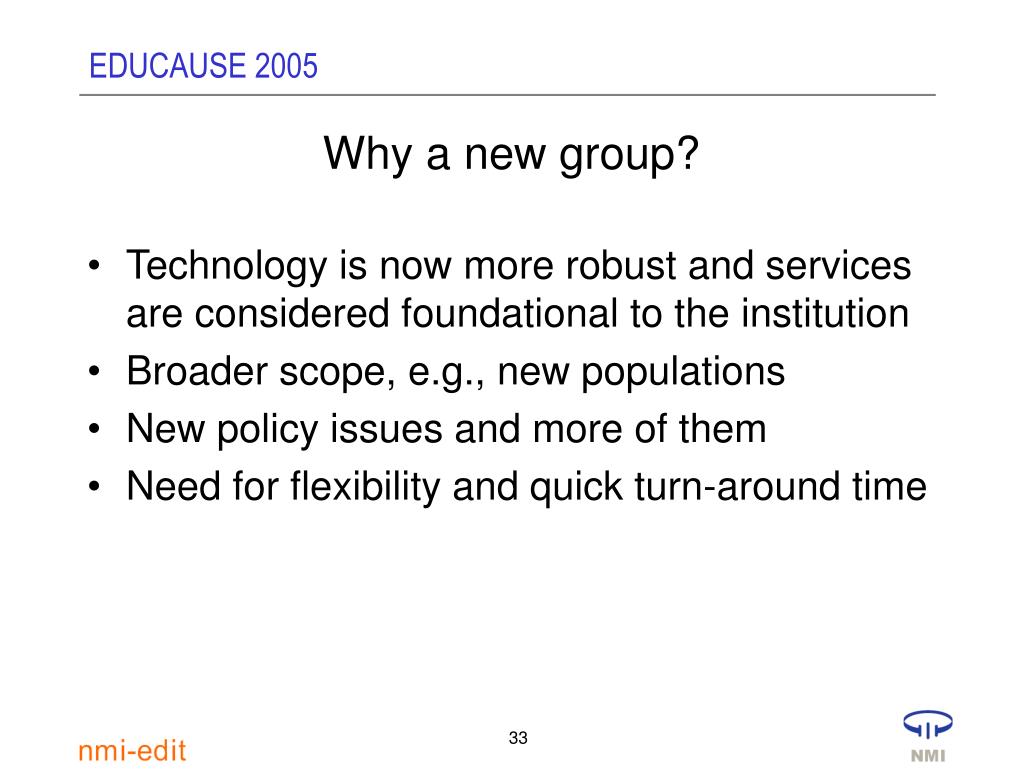 EDUCAUSE 2005

Why a new group?

• Technology is now more robust and services are considered foundational to the institution
• Broader scope, e.g., new populations
• New policy issues and more of them
• Need for flexibility and quick turn-around time

nmi-edit

33

NMI